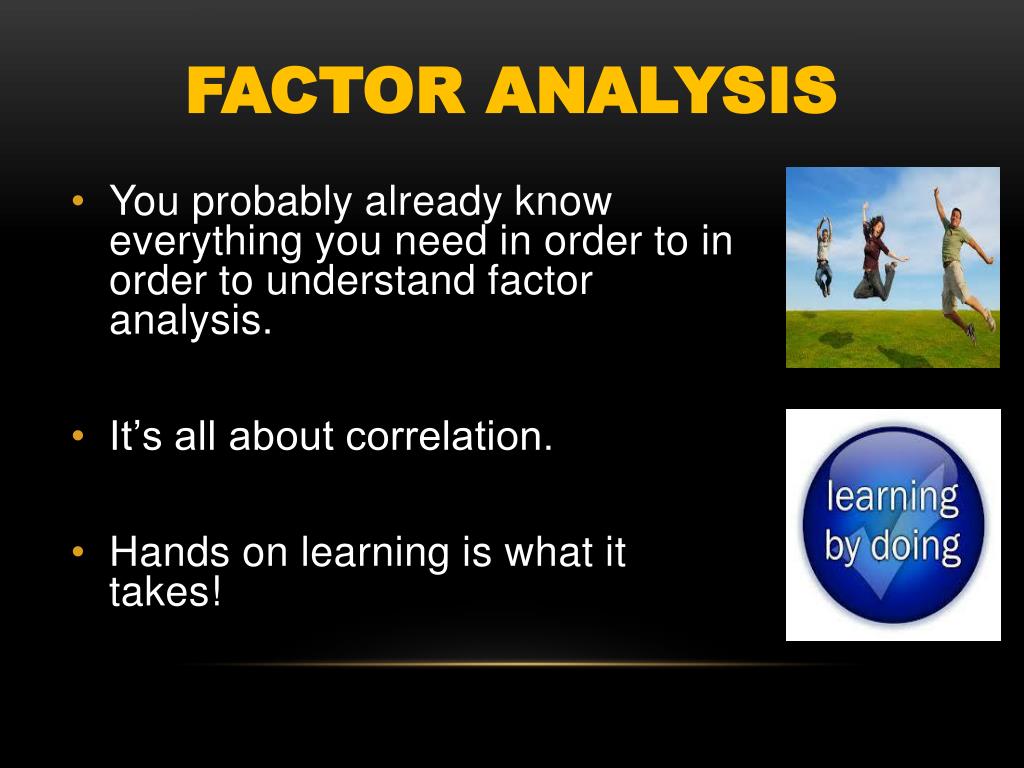 FACTOR ANALYSIS

• You probably already know everything you need in order to in order to understand factor analysis.

• It's all about correlation.

• Hands on learning is what it takes!

learning by doing